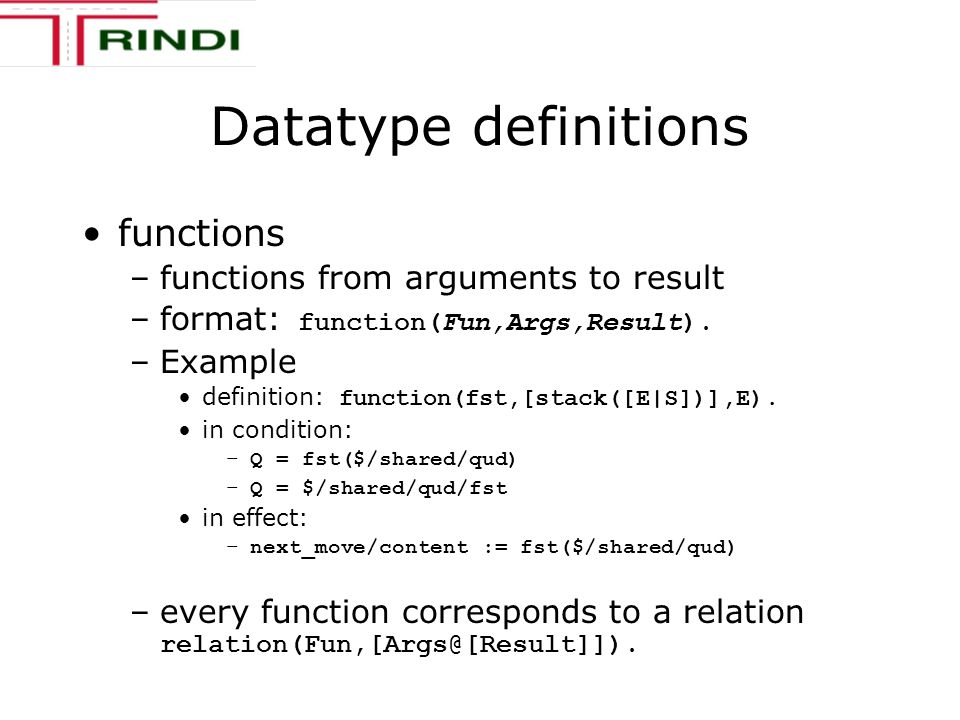 TRINDI

Datatype definitions

• functions
– functions from arguments to result
– format: function(Fun,Args,Result).
– Example
• definition: function(fst,[stack([E|S])],E).
• in condition:
– Q = fst($/shared/qud)
– Q = $/shared/qud/fst
• in effect:
– next_move/content := fst($/shared/qud)

– every function corresponds to a relation relation(Fun,[Args@[Result]]).